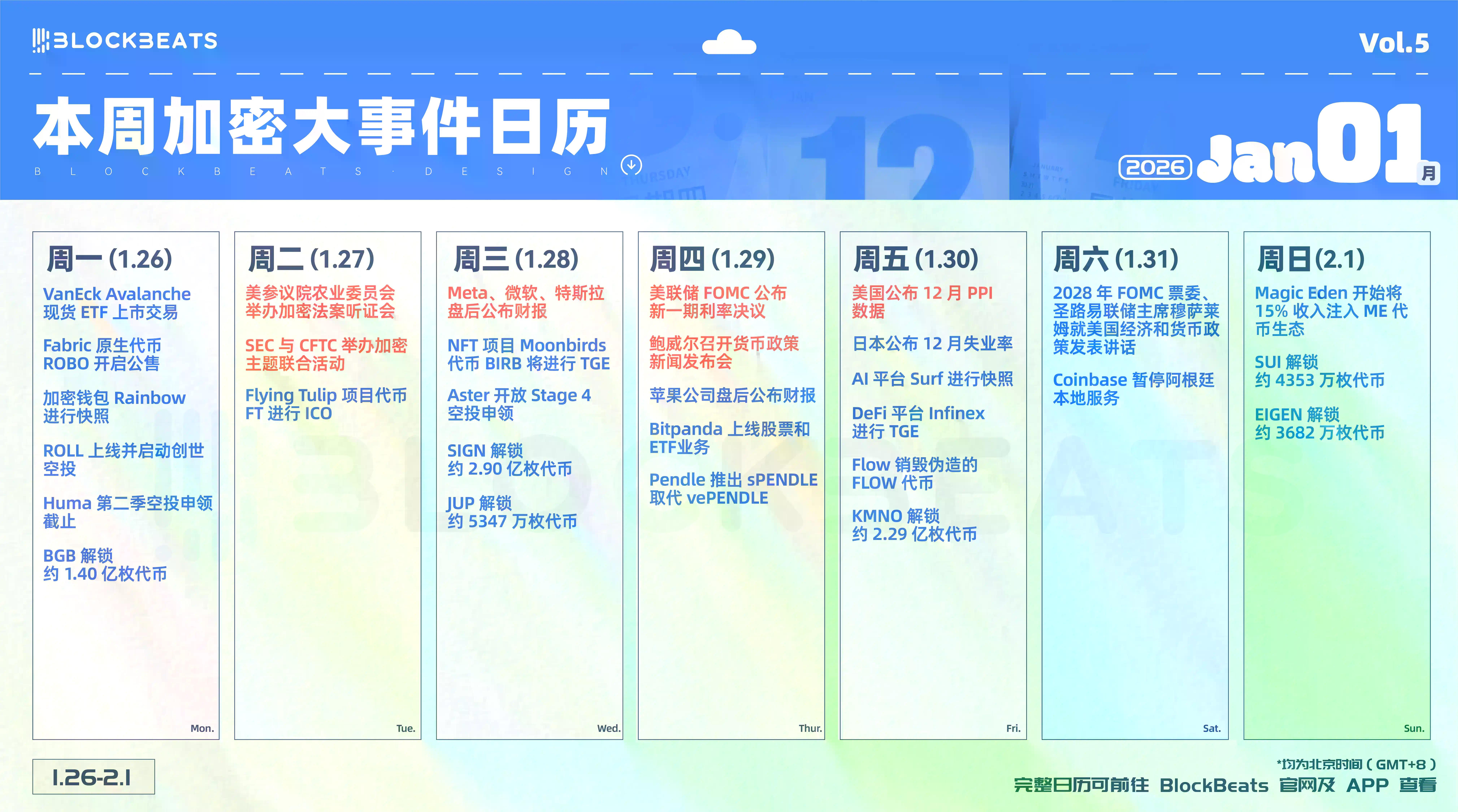 BLOCKBEATS

Vol.5

本周加密大事件日历

B L O C K B E A T S · D E S I G N

2026 Jan01 月

周一 (1.26)

VanEck Avalanche 现货 ETF 上市交易

Fabric 原生代币 ROBO 开启公售

加密钱包 Rainbow 进行快照

ROLL 上线并启动创世空投

Huma 第二季空投申领截止

BGB 解锁 约 1.40 亿枚代币

Mon.

周二 (1.27)

美参议院农业委员会举办加密法案听证会

SEC 与 CFTC 举办加密主题联合活动

Flying Tulip 项目代币 FT 进行 ICO

Tue.

周三 (1.28)

Meta、微软、特斯拉盘后公布财报

NFT 项目 Moonbirds 代币 BIRB 将进行 TGE

Aster 开放 Stage 4 空投申领

SIGN 解锁 约 2.90 亿枚代币

JUP 解锁 约 5347 万枚代币

Wed.

周四 (1.29)

美联储 FOMC 公布新一期利率决议

鲍威尔召开货币政策新闻发布会

苹果公司盘后公布财报

Bitpanda 上线股票和 ETF业务

Pendle 推出 sPENDLE 取代 vePENDLE

Thur.

周五 (1.30)

美国公布 12 月 PPI 数据

日本公布 12 月失业率

AI 平台 Surf 进行快照

DeFi 平台 Infinex 进行 TGE

Flow 销毁伪造的 FLOW 代币

KMNO 解锁 约 2.29 亿枚代币

Fri.

周六 (1.31)

2028 年 FOMC 票委、圣路易联储主席穆萨莱姆就美国经济和货币政策发表讲话

Coinbase 暂停阿根廷本地服务

Sat.

周日 (2.1)

Magic Eden 开始将 15% 收入注入 ME 代币生态

SUI 解锁 约 4353 万枚代币

EIGEN 解锁 约 3682 万枚代币

Sun.

1.26-2.1

*均为北京时间（GMT+8）
完整日历可前往 BlockBeats 官网及 APP 查看